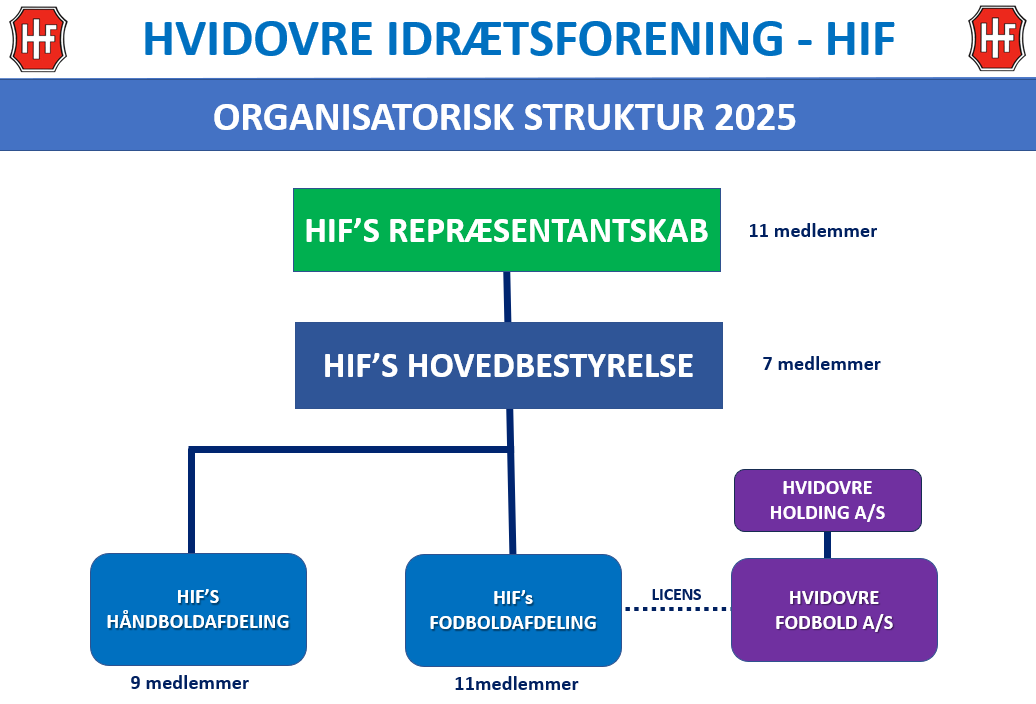 HIF HVIDOVRE IDRÆTSFORENING - HIF HIF

ORGANISATORISK STRUKTUR 2025

HIF'S REPRÆSENTANTSKAB

11 medlemmer

HIF'S HOVEDBESTYRELSE

7 medlemmer

HVIDOVRE HOLDING A/S

HIF'S HÅNDBOLDAFDELING

9 medlemmer

HIF's FODBOLDAFDELING

11medlemmer

LICENS

HVIDOVRE FODBOLD A/S